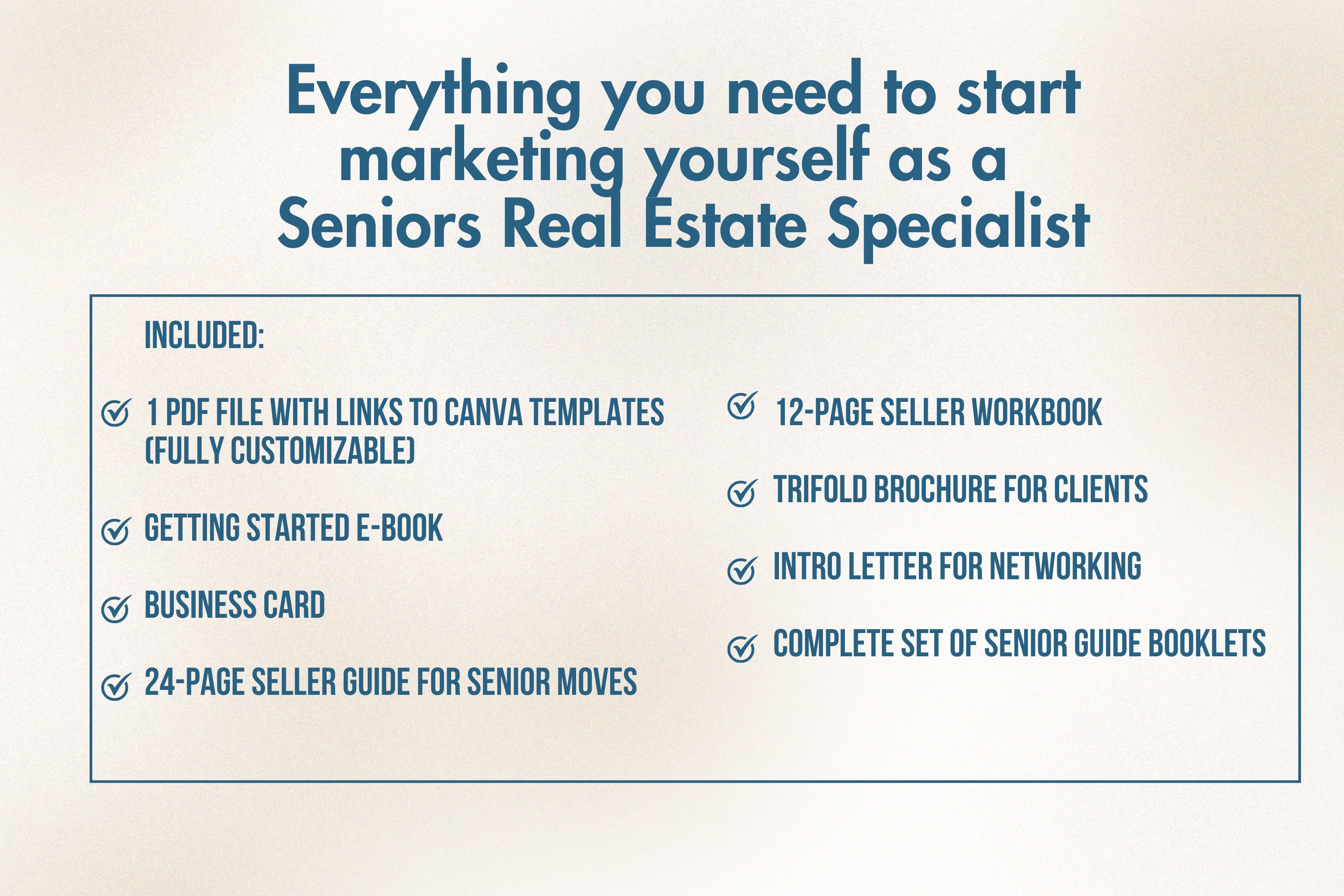 Everything you need to start marketing yourself as a Seniors Real Estate Specialist

INCLUDED:

1 PDF FILE WITH LINKS TO CANVA TEMPLATES (FULLY CUSTOMIZABLE)

GETTING STARTED E-BOOK

BUSINESS CARD

24-PAGE SELLER GUIDE FOR SENIOR MOVES

12-PAGE SELLER WORKBOOK

TRIFOLD BROCHURE FOR CLIENTS

INTRO LETTER FOR NETWORKING

COMPLETE SET OF SENIOR GUIDE BOOKLETS